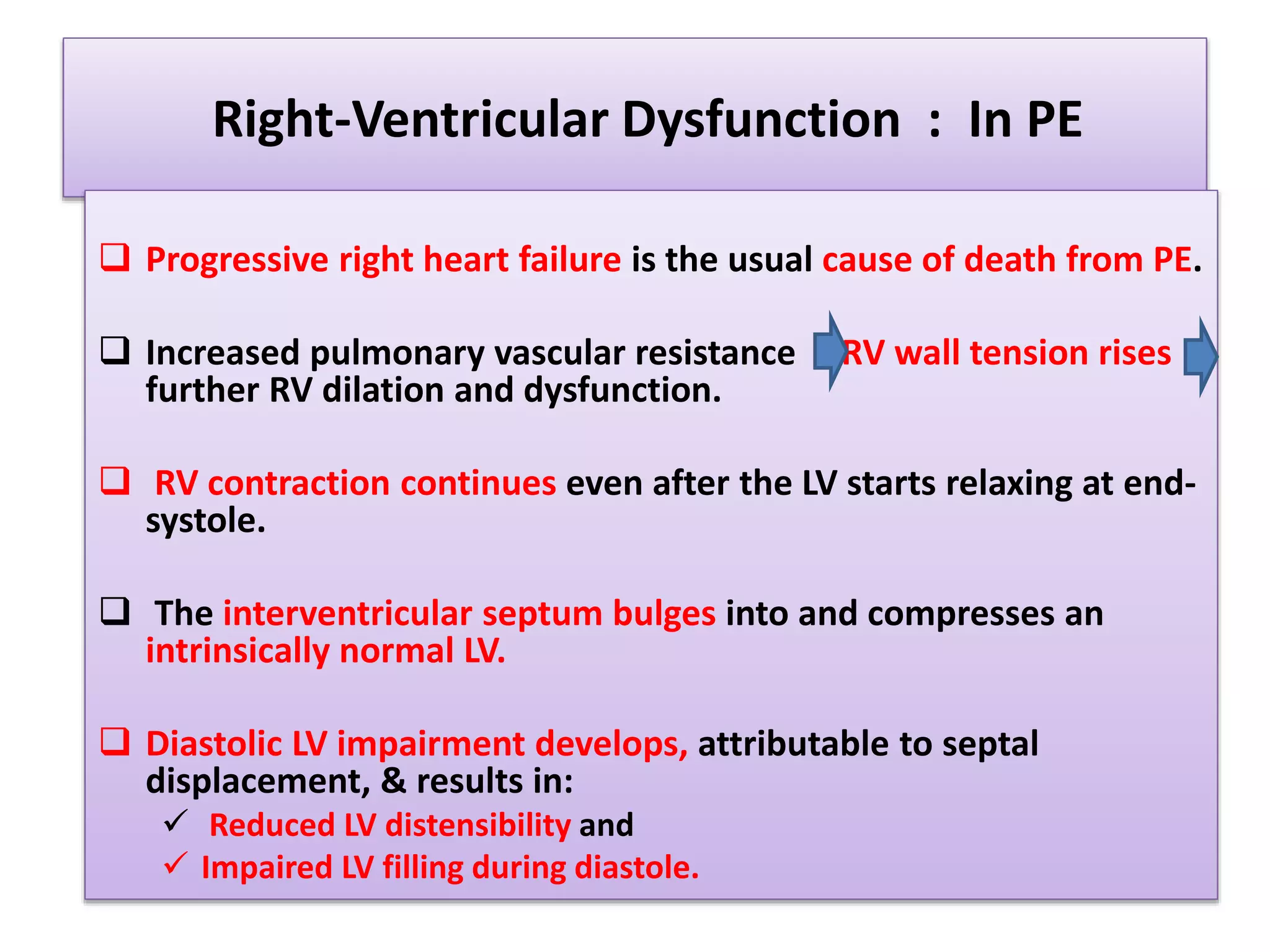 Right-Ventricular Dysfunction : In PE

❑ Progressive right heart failure is the usual cause of death from PE.

❑ Increased pulmonary vascular resistance RV wall tension rises further RV dilation and dysfunction.

❑ RV contraction continues even after the LV starts relaxing at end-systole.

❑ The interventricular septum bulges into and compresses an intrinsically normal LV.

❑ Diastolic LV impairment develops, attributable to septal displacement, & results in:
✓ Reduced LV distensibility and
✓ Impaired LV filling during diastole.